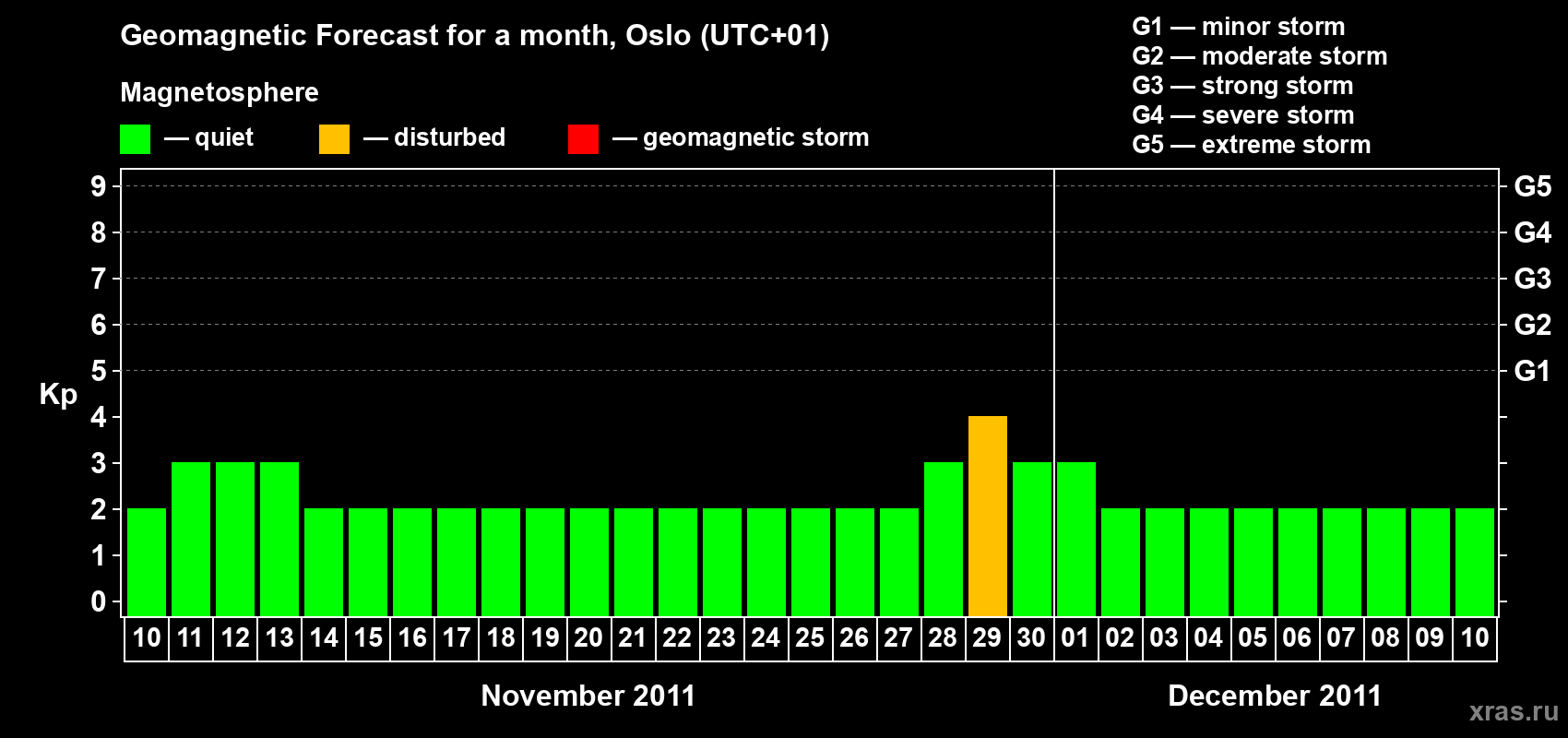 Geomagnetic Forecast for a month, Oslo (UTC+01)

Magnetosphere

— quiet — disturbed — geomagnetic storm

G1 — minor storm
G2 — moderate storm
G3 — strong storm
G4 — severe storm
G5 — extreme storm

Kp

9
8
7
6
5
4
3
2
1
0

G5
G4
G3
G2
G1

10 11 12 13 14 15 16 17 18 19 20 21 22 23 24 25 26 27 28 29 30 01 02 03 04 05 06 07 08 09 10

November 2011

December 2011

xras.ru